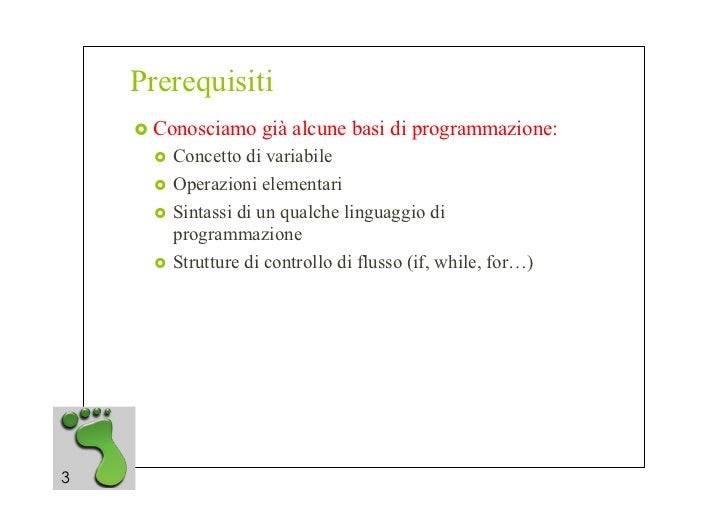 Prerequisiti

Conosciamo già alcune basi di programmazione:

Concetto di variabile

Operazioni elementari

Sintassi di un qualche linguaggio di programmazione

Strutture di controllo di flusso (if, while, for…)

3